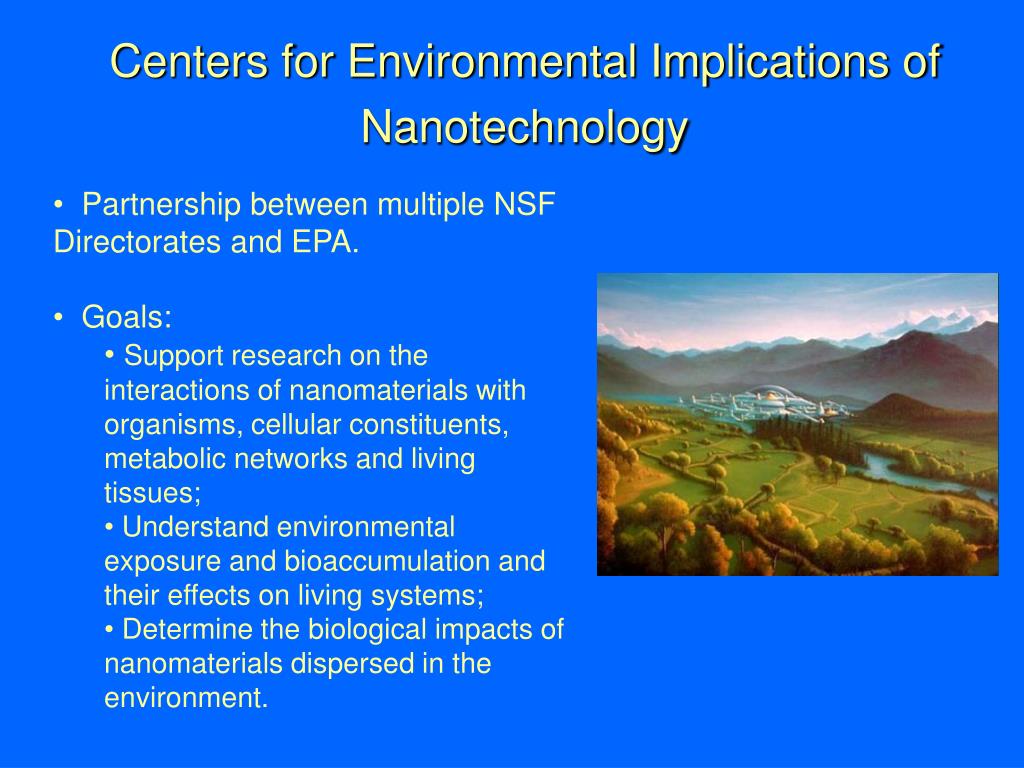 Centers for Environmental Implications of Nanotechnology

• Partnership between multiple NSF Directorates and EPA.

• Goals:

• Support research on the interactions of nanomaterials with organisms, cellular constituents, metabolic networks and living tissues;

• Understand environmental exposure and bioaccumulation and their effects on living systems;

• Determine the biological impacts of nanomaterials dispersed in the environment.